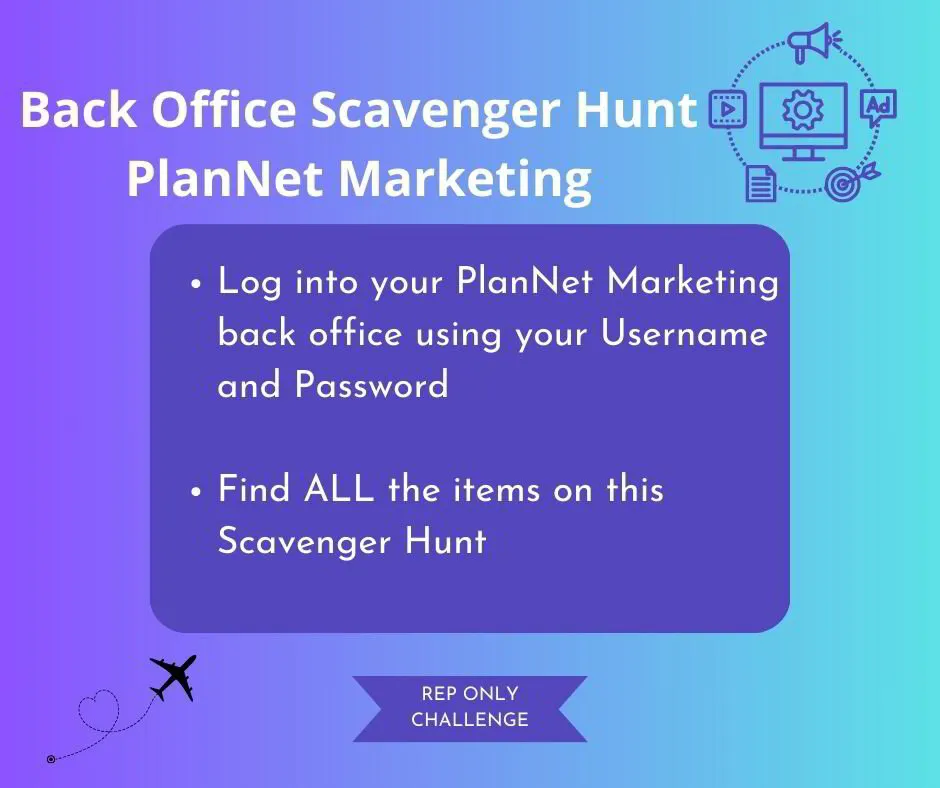 Back Office Scavenger Hunt
PlanNet Marketing

Ad

• Log into your PlanNet Marketing back office using your Username and Password

• Find ALL the items on this Scavenger Hunt

REP ONLY
CHALLENGE